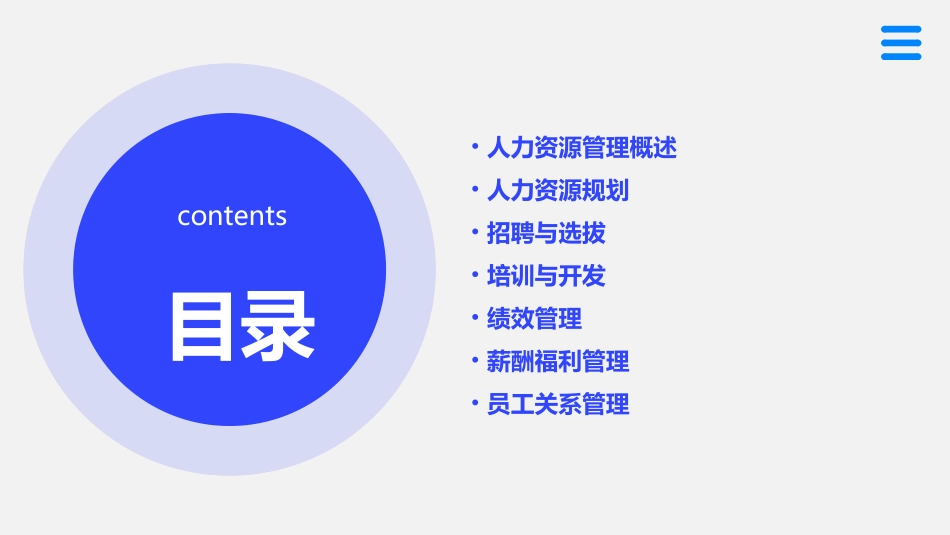 contents

目录

• 人力资源管理概述
• 人力资源规划
• 招聘与选拔
• 培训与开发
• 绩效管理
• 薪酬福利管理
• 员工关系管理